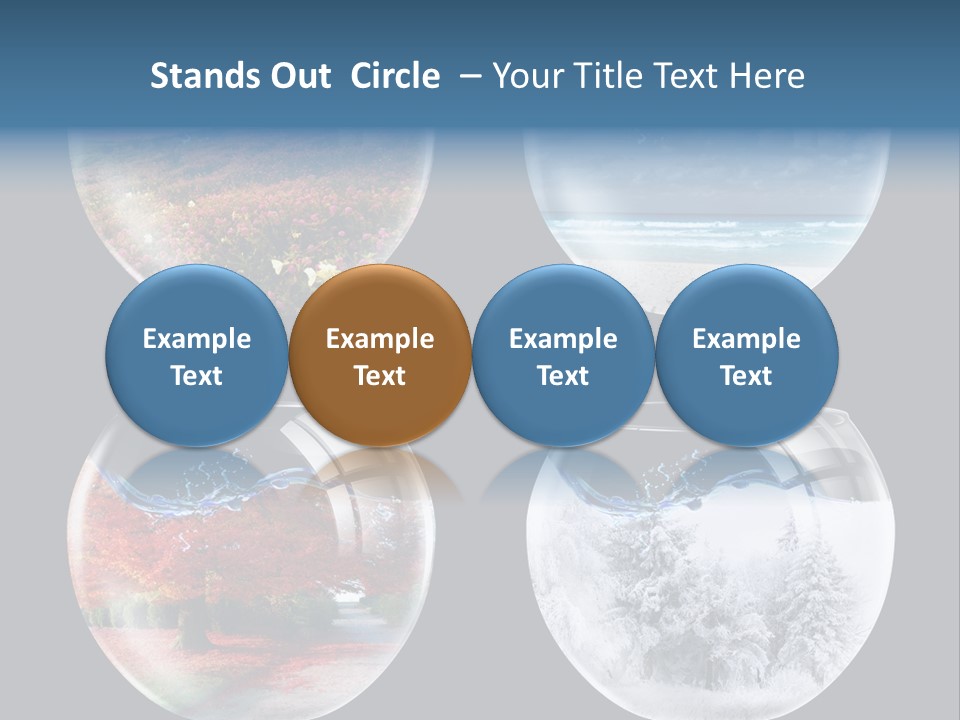 Stands Out Circle – Your Title Text Here

Example Text

Example Text

Example Text

Example Text